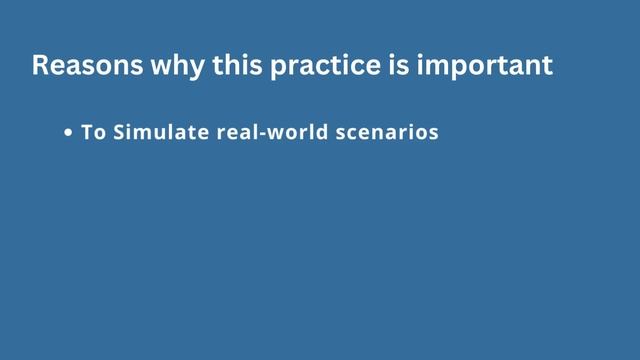 Reasons why this practice is important

• To Simulate real-world scenarios